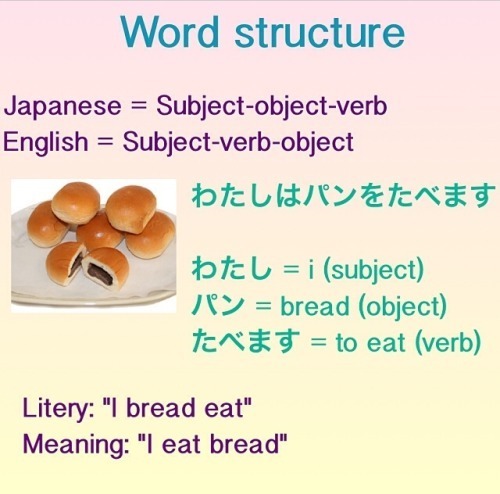 Word structure

Japanese = Subject-object-verb
English = Subject-verb-object

わたしはパンをたべます

わたし = i (subject)
パン = bread (object)
たべます = to eat (verb)

Litery: "I bread eat"
Meaning: "I eat bread"